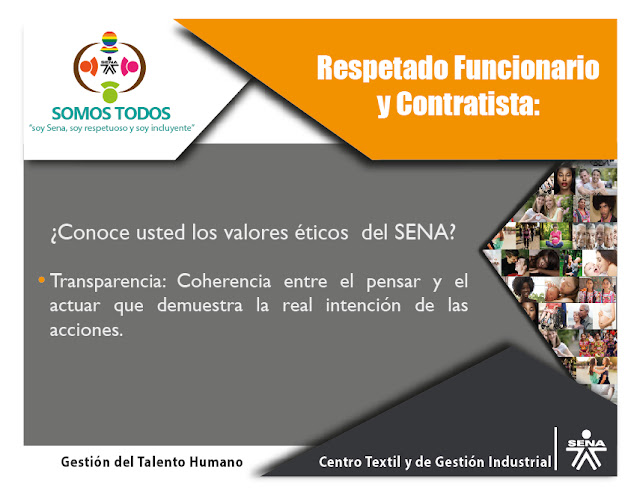 SENA

SOMOS TODOS
"soy Sena, soy respetuoso y soy incluyente"

Respetado Funcionario y Contratista:

¿Conoce usted los valores éticos del SENA?

• Transparencia: Coherencia entre el pensar y el actuar que demuestra la real intención de las acciones.

Gestión del Talento Humano

Centro Textil y de Gestión Industrial

SENA